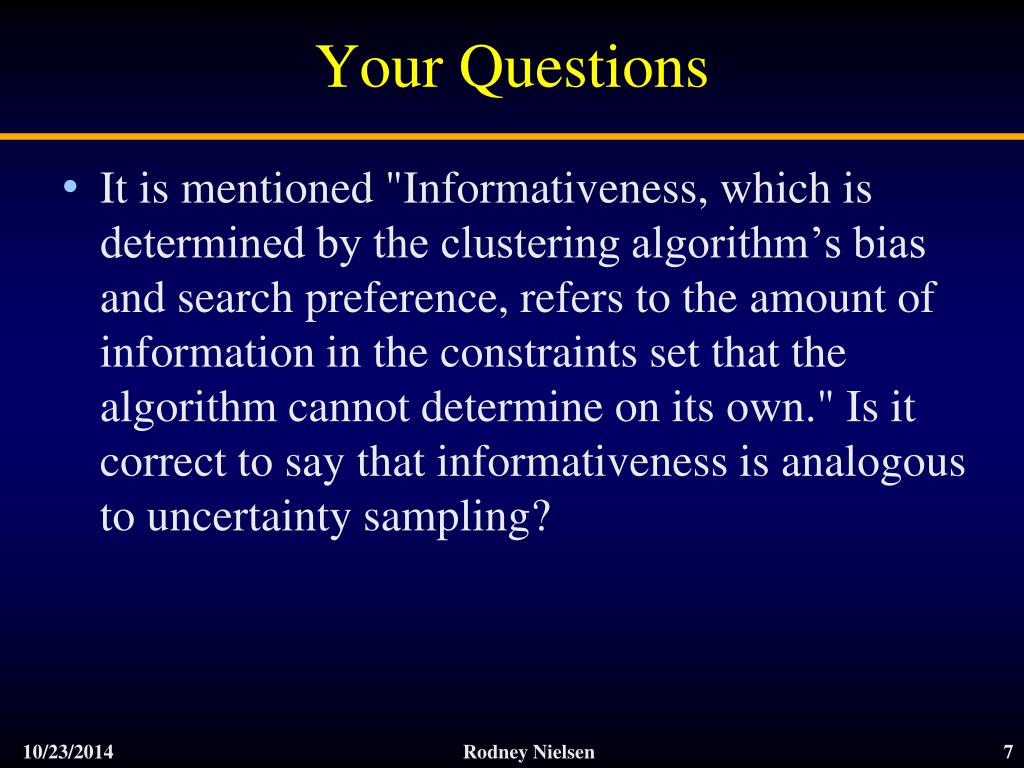 Your Questions

• It is mentioned "Informativeness, which is determined by the clustering algorithm’s bias and search preference, refers to the amount of information in the constraints set that the algorithm cannot determine on its own." Is it correct to say that informativeness is analogous to uncertainty sampling?

10/23/2014 Rodney Nielsen 7